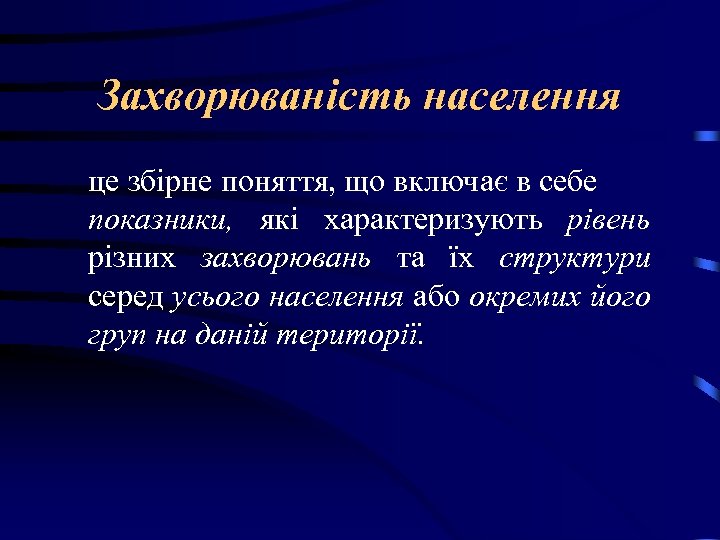 Захворюваність населення

це збірне поняття, що включає в себе показники, які характеризують рівень різних захворювань та їх структури серед усього населення або окремих його груп на даній території.